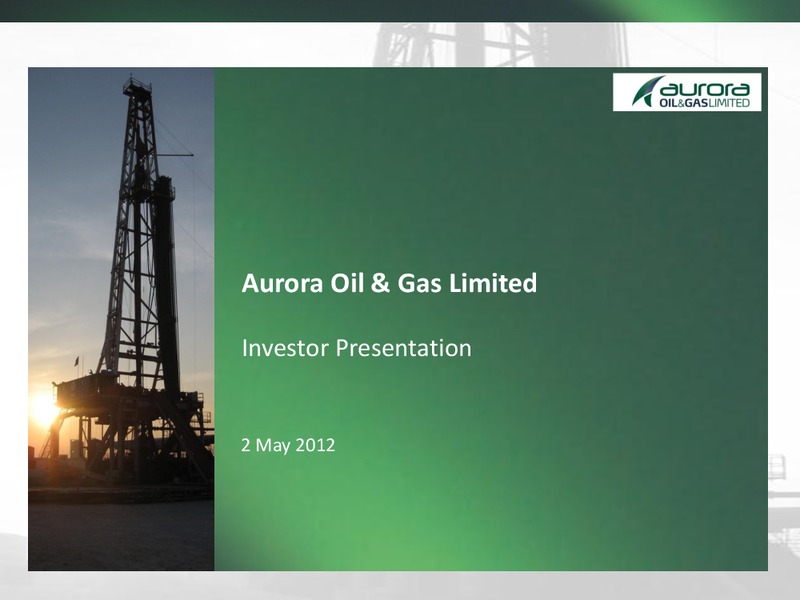 aurora
OIL&GAS LIMITED

Aurora Oil & Gas Limited

Investor Presentation

2 May 2012